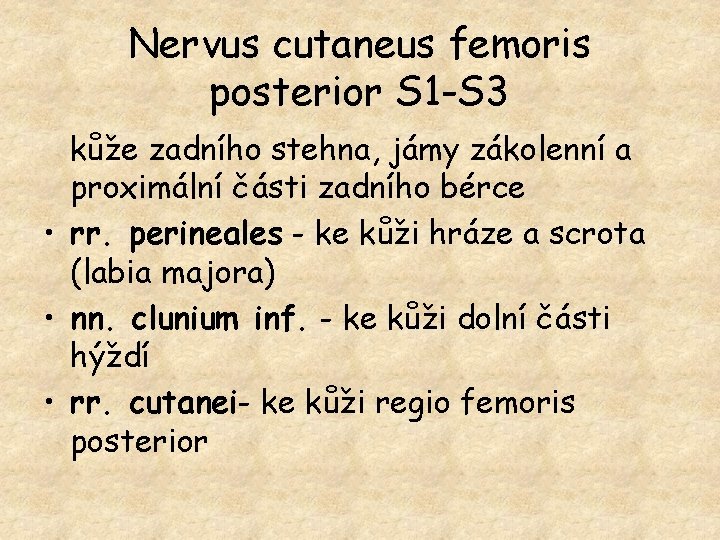 Nervus cutaneus femoris posterior S1-S3

kůže zadního stehna, jámy zákolenní a proximální části zadního bérce

• rr. perineales - ke kůži hráze a scrota (labia majora)

• nn. clunium inf. - ke kůži dolní části hýždí

• rr. cutanei- ke kůži regio femoris posterior